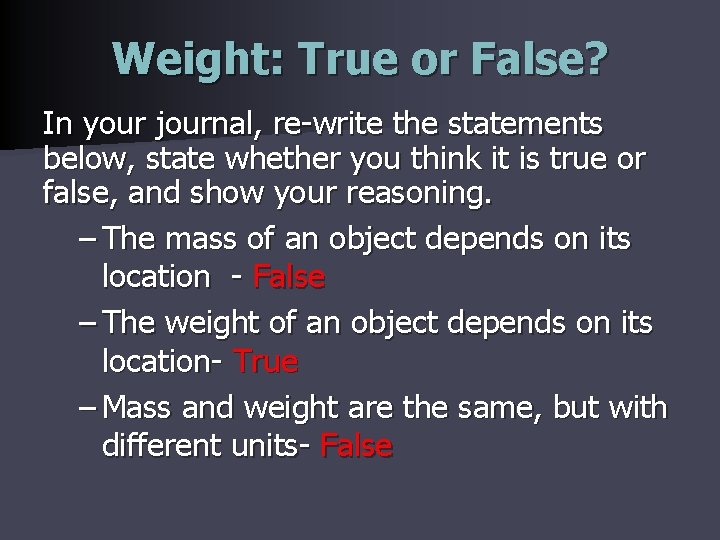 Weight: True or False?

In your journal, re-write the statements below, state whether you think it is true or false, and show your reasoning.

– The mass of an object depends on its location - False

– The weight of an object depends on its location- True

– Mass and weight are the same, but with different units- False